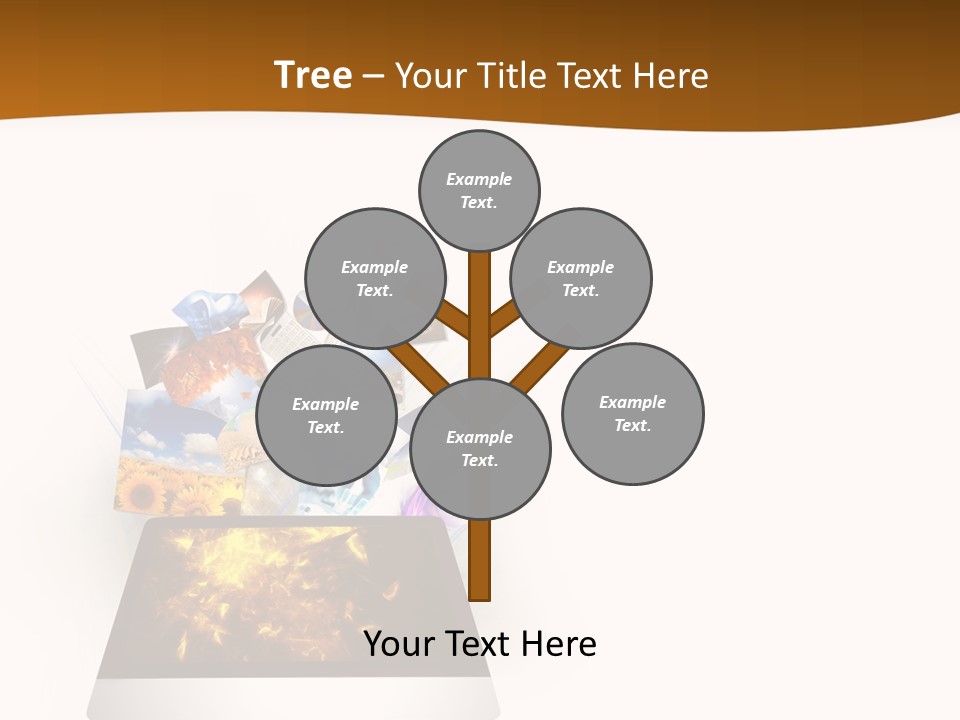 Tree – Your Title Text Here

Example Text.

Example Text.

Example Text.

Example Text.

Example Text.

Example Text.

Your Text Here